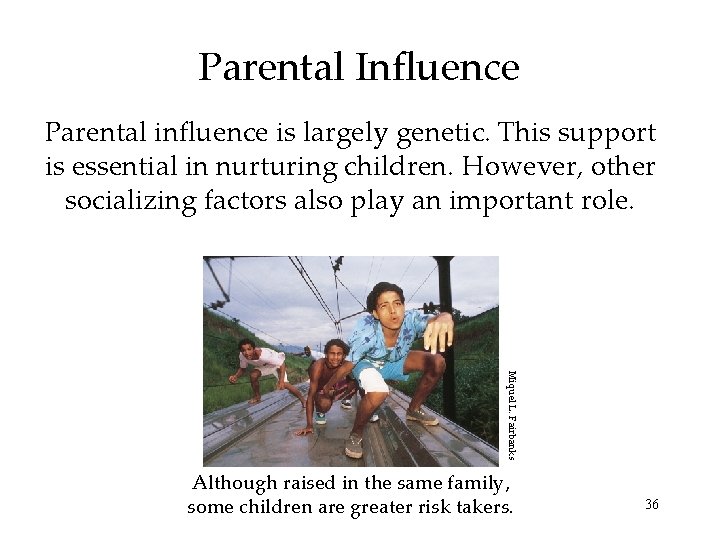 Parental Influence

Parental influence is largely genetic. This support is essential in nurturing children. However, other socializing factors also play an important role.

Miquel L. Fairbanks

Although raised in the same family, some children are greater risk takers.

36